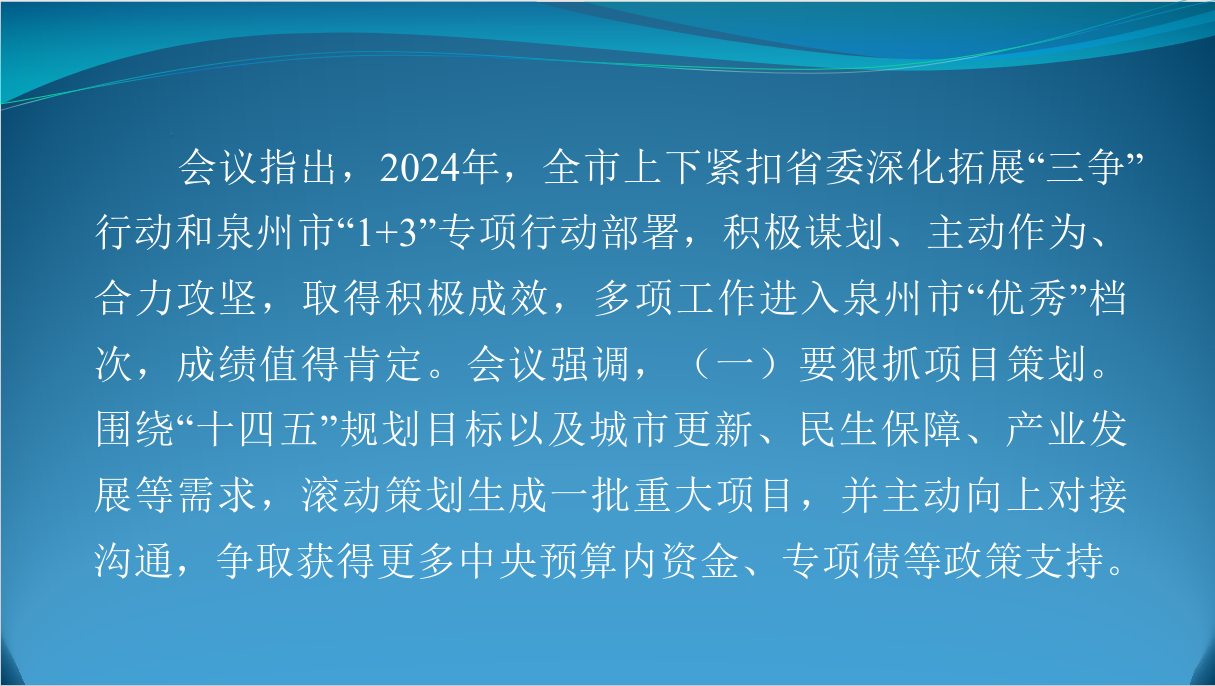 会议指出，2024年，全市上下紧扣省委深化拓展“三争”行动和泉州市“1+3”专项行动部署，积极谋划、主动作为、合力攻坚，取得积极成效，多项工作进入泉州市“优秀”档次，成绩值得肯定。会议强调，（一）要狠抓项目策划。围绕“十四五”规划目标以及城市更新、民生保障、产业发展等需求，滚动策划生成一批重大项目，并主动向上对接沟通，争取获得更多中央预算内资金、专项债等政策支持。